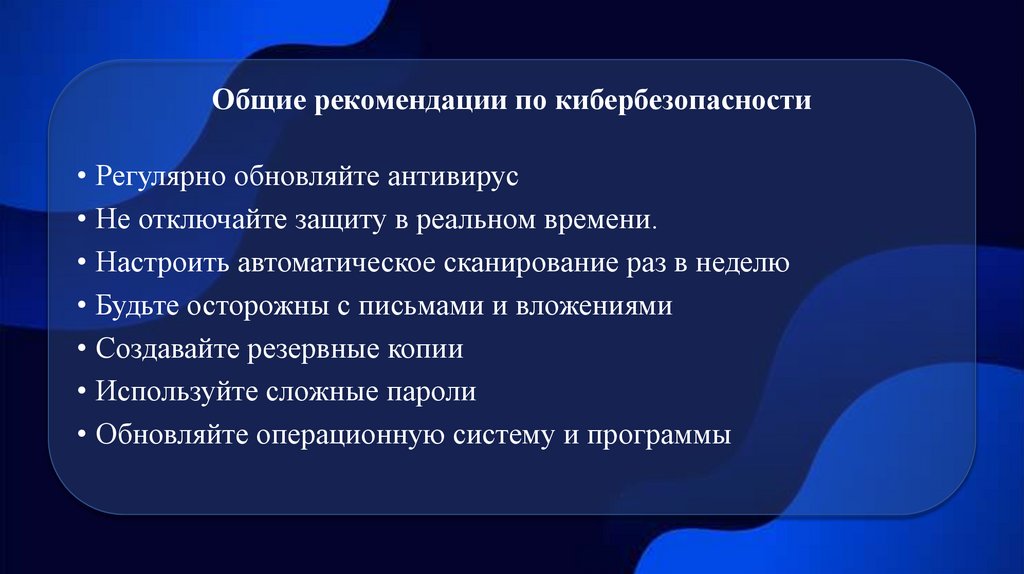 Общие рекомендации по кибербезопасности

• Регулярно обновляйте антивирус
• Не отключайте защиту в реальном времени.
• Настроить автоматическое сканирование раз в неделю
• Будьте осторожны с письмами и вложениями
• Создавайте резервные копии
• Используйте сложные пароли
• Обновляйте операционную систему и программы